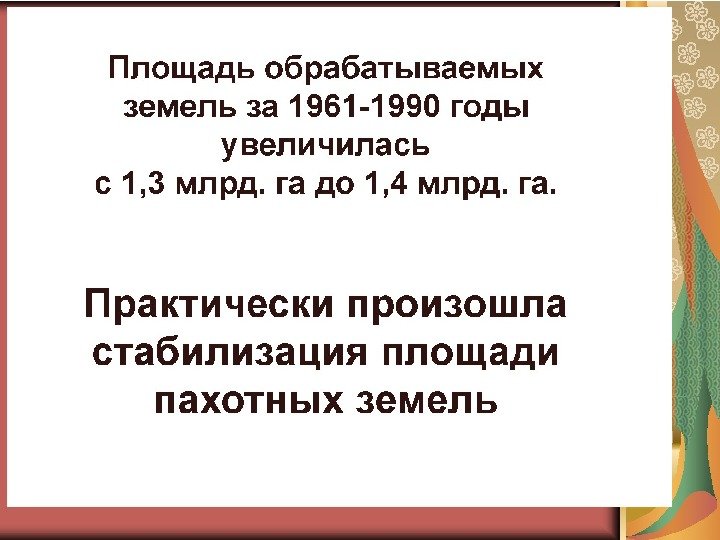 Площадь обрабатываемых земель за 1961-1990 годы увеличилась с 1,3 млрд. га до 1,4 млрд. га.

Практически произошла стабилизация площади пахотных земель